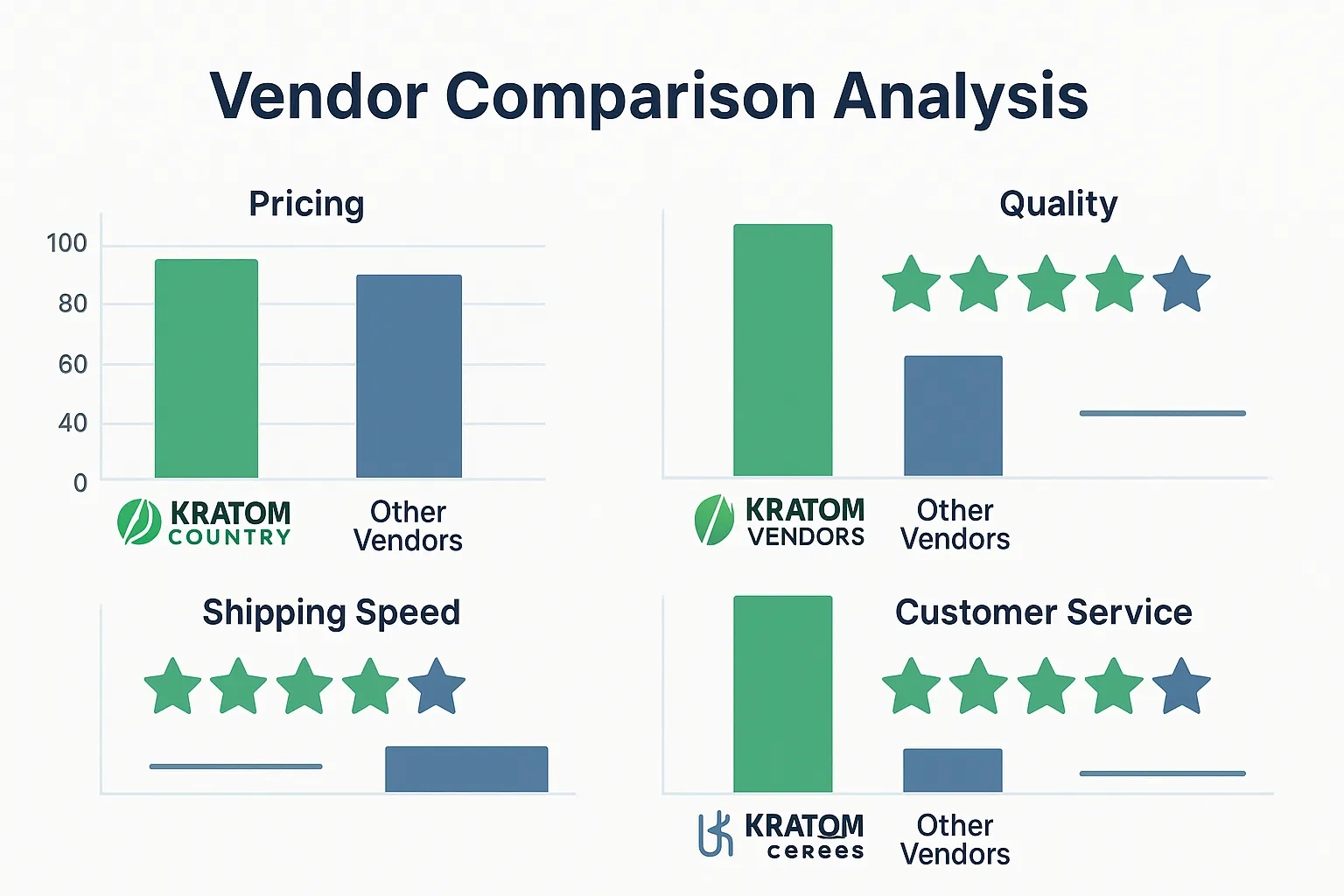 Vendor Comparison Analysis

Pricing

100
80
60
40
0

KRATOM COUNTRY
Other Vendors

Quality

KRATOM VENDORS
Other Vendors

Shipping Speed

Customer Service

KRATOM cerees
Other Vendors